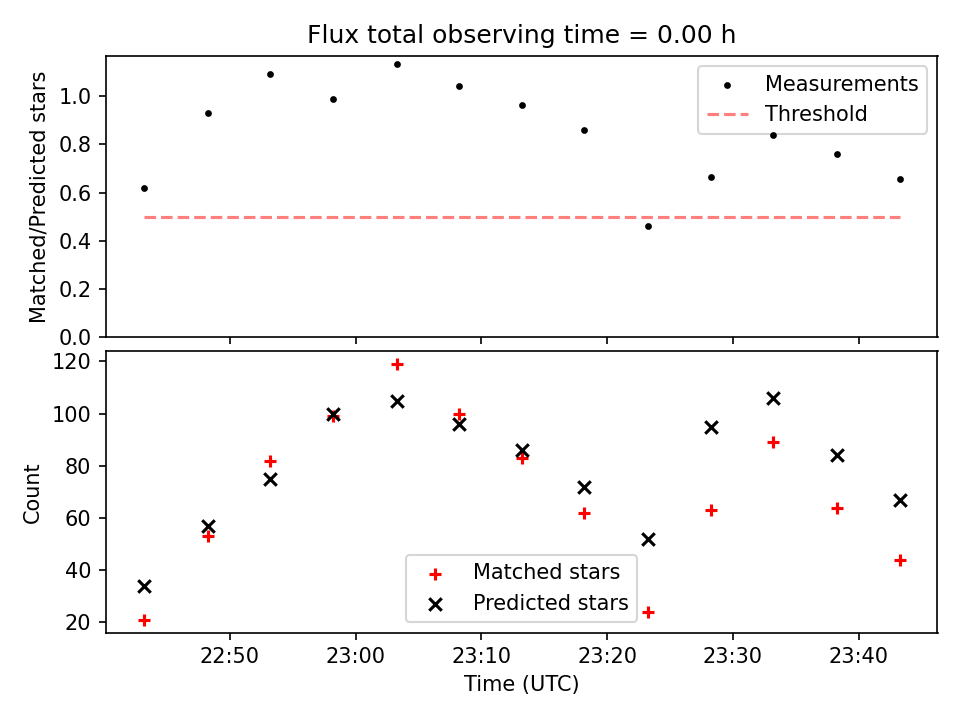 Flux total observing time = 0.00 h

Matched/Predicted stars

1.0
0.8
0.6
0.4
0.2
0.0

Measurements
Threshold

Count

120
100
80
60
40
20

Matched stars
Predicted stars

22:50
23:00
23:10
23:20
23:30
23:40

Time (UTC)